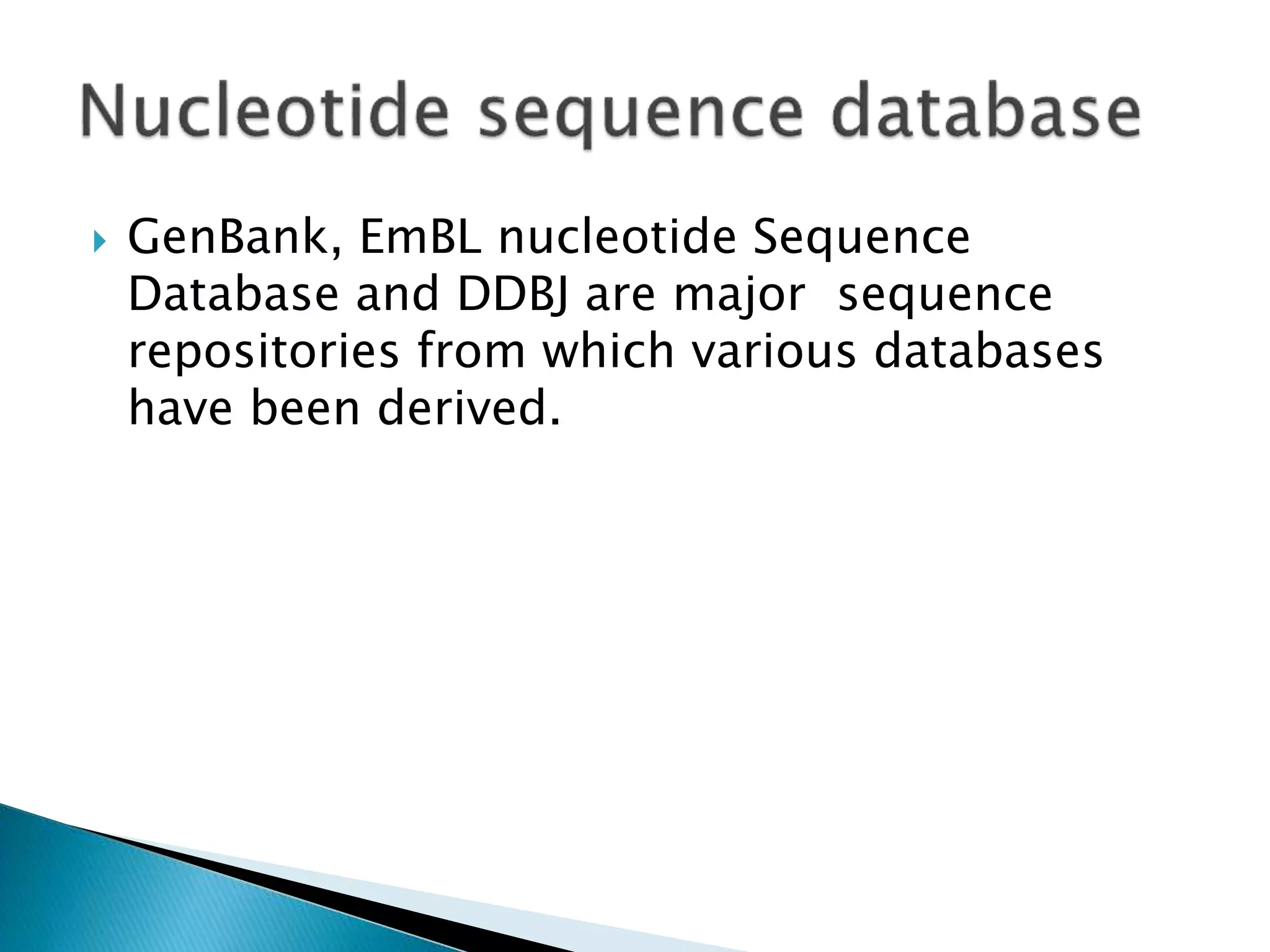 Nucleotide sequence database

GenBank, EmBL nucleotide Sequence Database and DDBJ are major sequence repositories from which various databases have been derived.